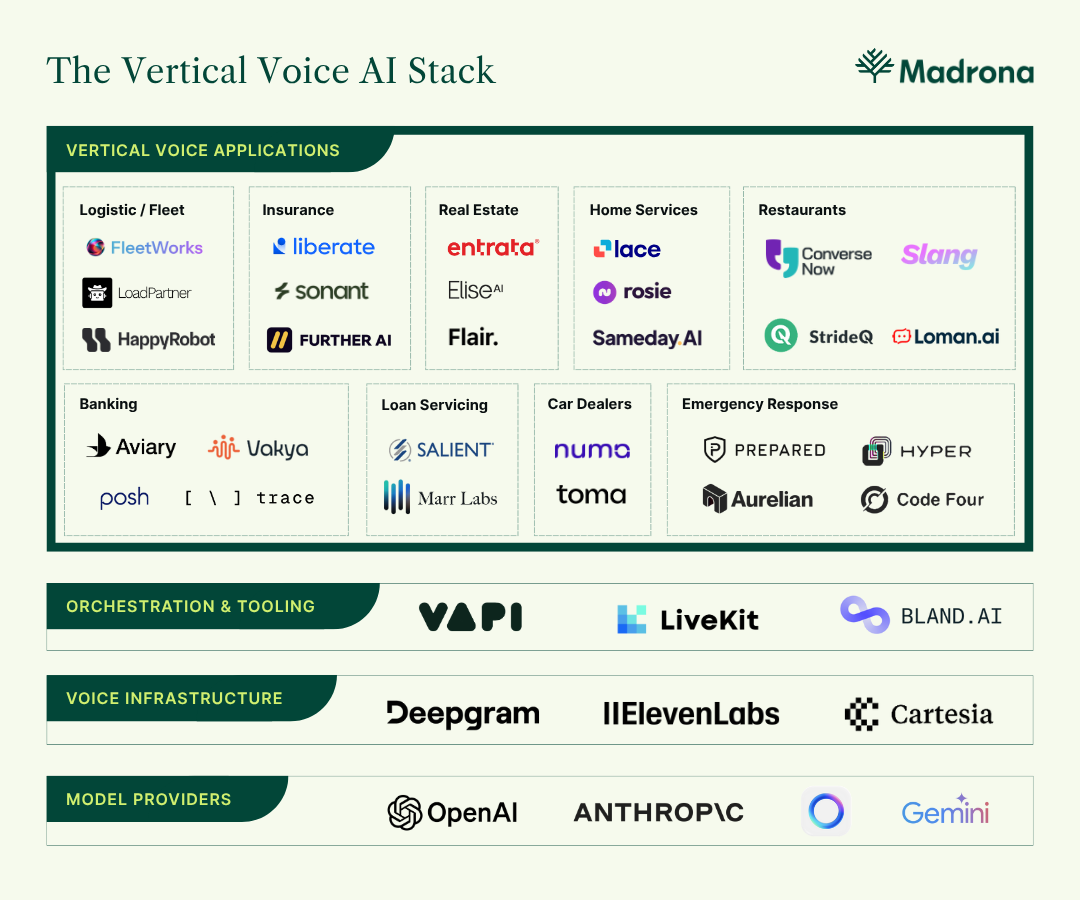 The Vertical Voice AI Stack

Madrona

VERTICAL VOICE APPLICATIONS

Logistic / Fleet
FleetWorks
LoadPartner
HappyRobot

Insurance
liberate
sonant
FURTHER AI

Real Estate
entrata
EliseAI
Flair.

Home Services
lace
rosie
Sameday.AI

Restaurants
Converse Now
Slang
StrideQ
Loman.ai

Banking
Aviary
Vakya
posh
[ \ ] trace

Loan Servicing
SALIENT
Marr Labs

Car Dealers
numa
toma

Emergency Response
PREPARED
HYPER
Aurelian
Code Four

ORCHESTRATION & TOOLING
VAPI
LiveKit
BLAND.AI

VOICE INFRASTRUCTURE
Deepgram
IIElevenLabs
Cartesia

MODEL PROVIDERS
OpenAI
ANTHROP\C
Gemini